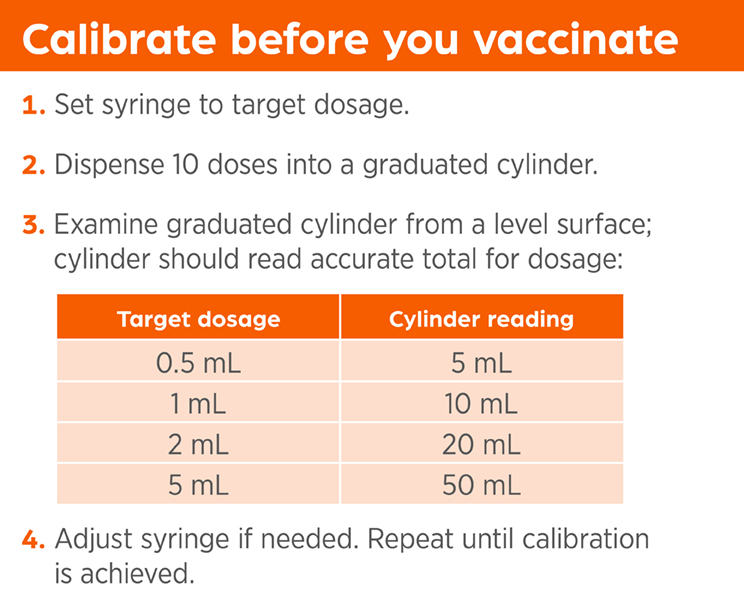 Calibrate before you vaccinate

1. Set syringe to target dosage.

2. Dispense 10 doses into a graduated cylinder.

3. Examine graduated cylinder from a level surface; cylinder should read accurate total for dosage:

| Target dosage | Cylinder reading |
|---|---|
| 0.5 mL | 5 mL |
| 1 mL | 10 mL |
| 2 mL | 20 mL |
| 5 mL | 50 mL |

4. Adjust syringe if needed. Repeat until calibration is achieved.